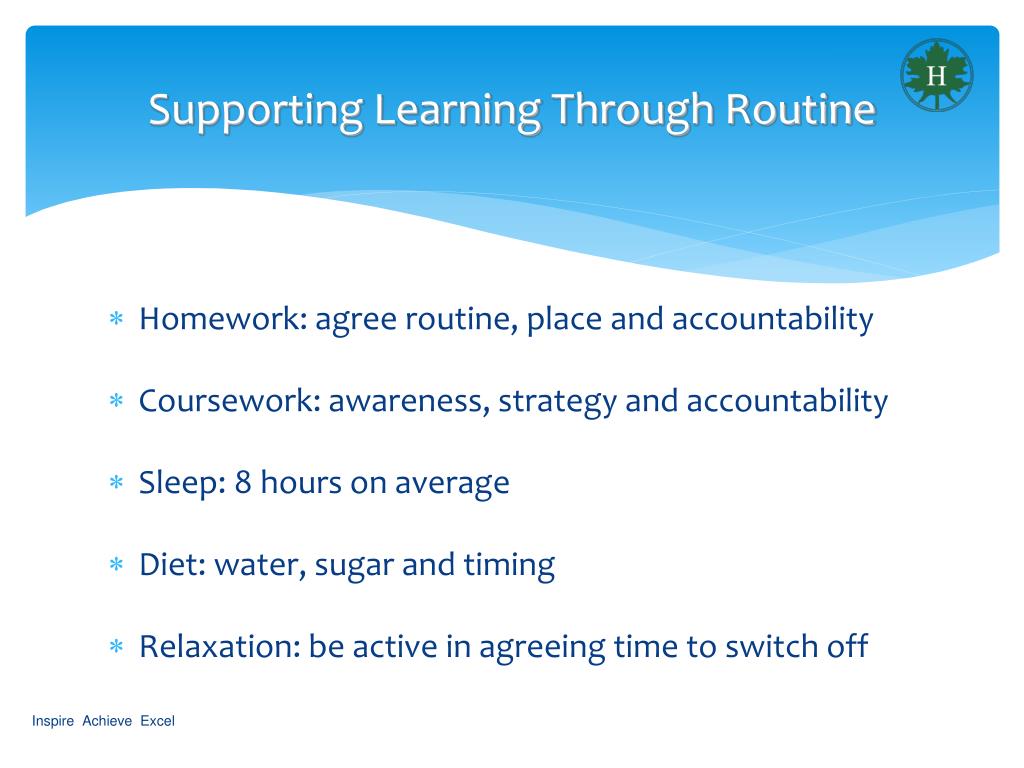 H

Supporting Learning Through Routine

* Homework: agree routine, place and accountability
* Coursework: awareness, strategy and accountability
* Sleep: 8 hours on average
* Diet: water, sugar and timing
* Relaxation: be active in agreeing time to switch off

Inspire Achieve Excel